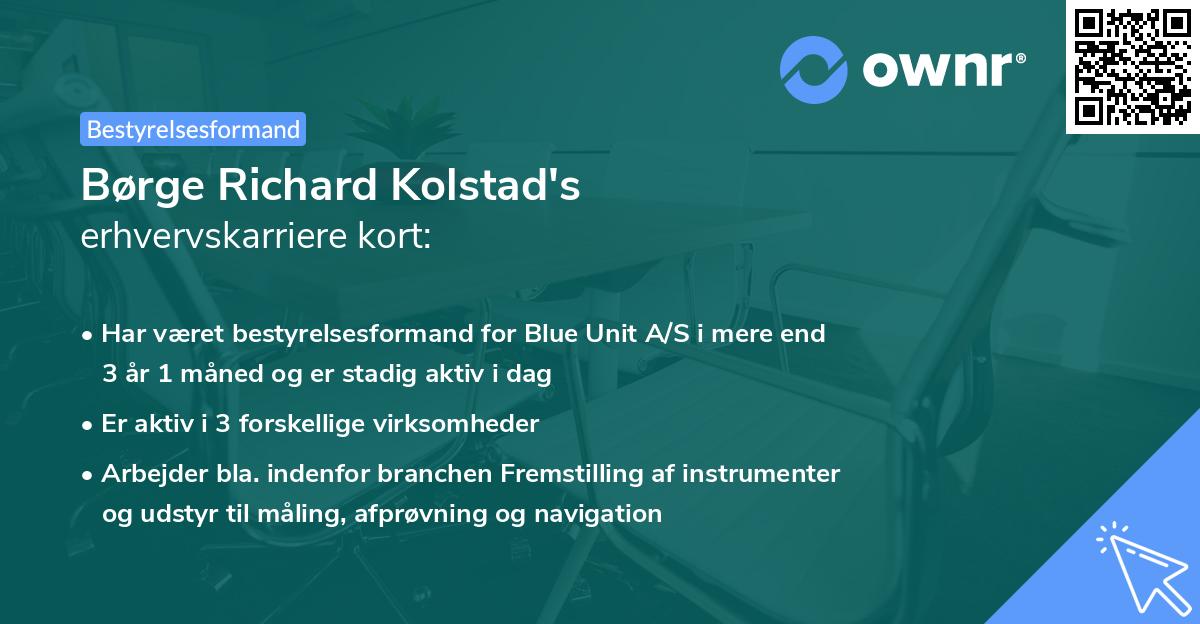 ownr®

Bestyrelsesformand

Børge Richard Kolstad's
erhvervskarriere kort:

• Har været bestyrelsesformand for Blue Unit A/S i mere end 3 år 1 måned og er stadig aktiv i dag

• Er aktiv i 3 forskellige virksomheder

• Arbejder bla. indenfor branchen Fremstilling af instrumenter og udstyr til måling, afprøvning og navigation